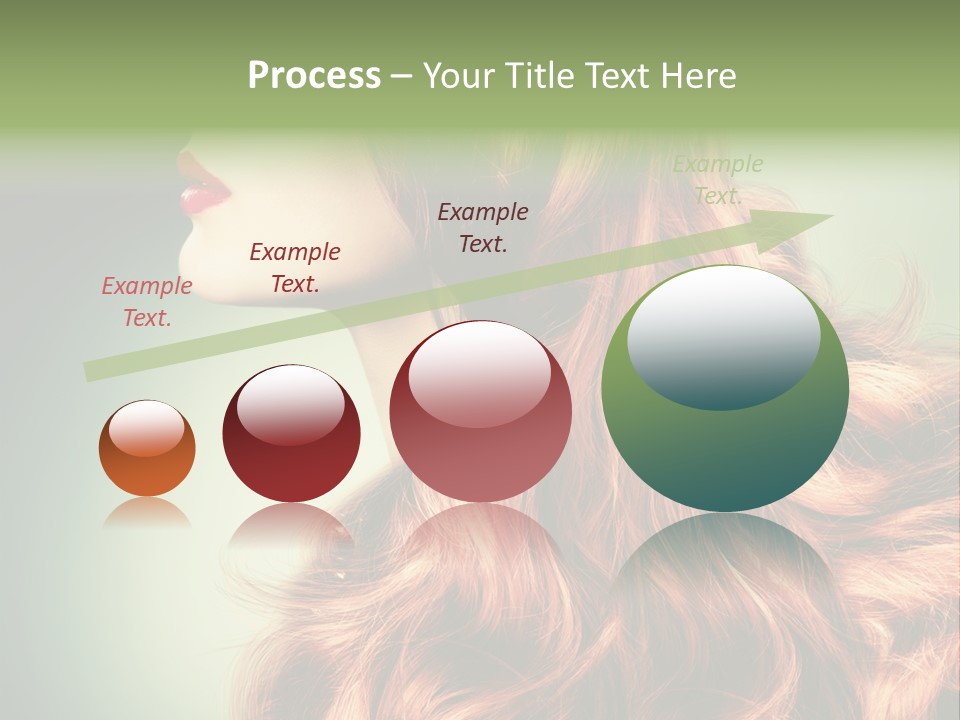 Process – Your Title Text Here

Example Text.

Example Text.

Example Text.

Example Text.